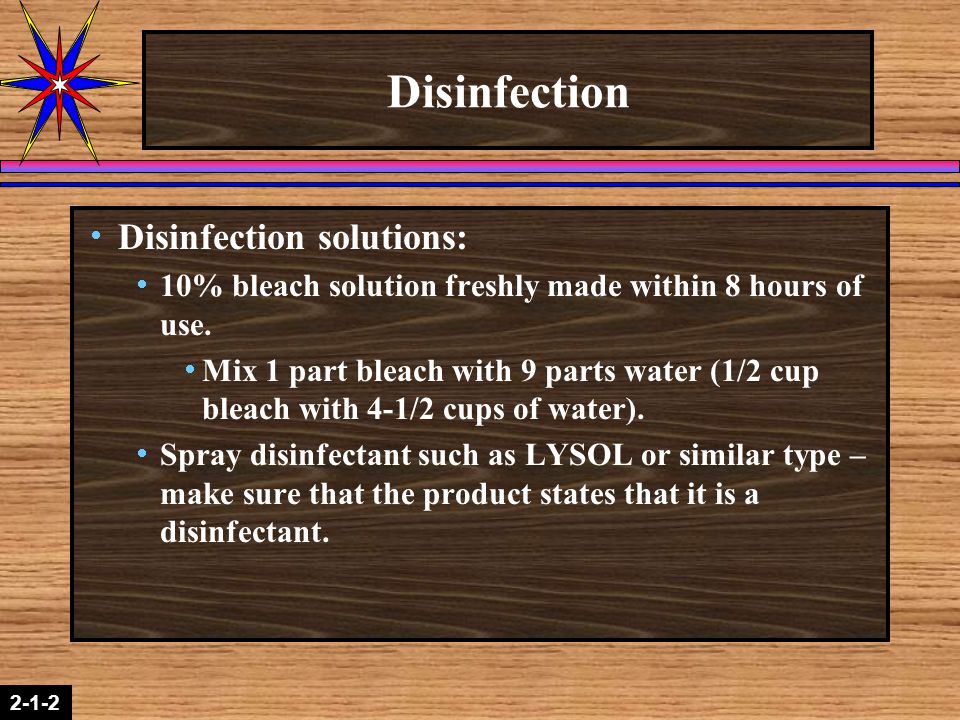 Disinfection

• Disinfection solutions:
  • 10% bleach solution freshly made within 8 hours of use.
    • Mix 1 part bleach with 9 parts water (1/2 cup bleach with 4-1/2 cups of water).
  • Spray disinfectant such as LYSOL or similar type – make sure that the product states that it is a disinfectant.

2-1-2